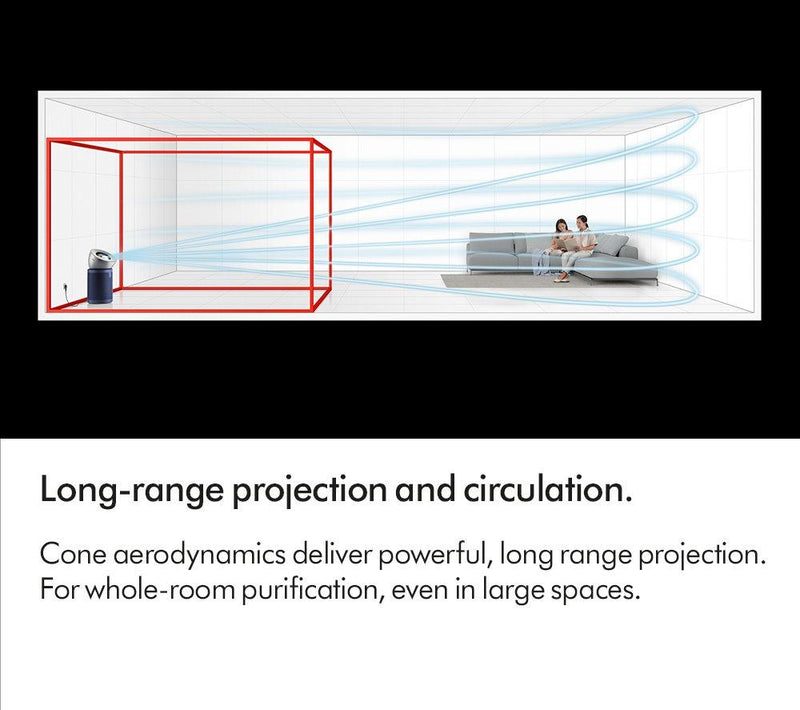 Long-range projection and circulation.

Cone aerodynamics deliver powerful, long range projection. For whole-room purification, even in large spaces.